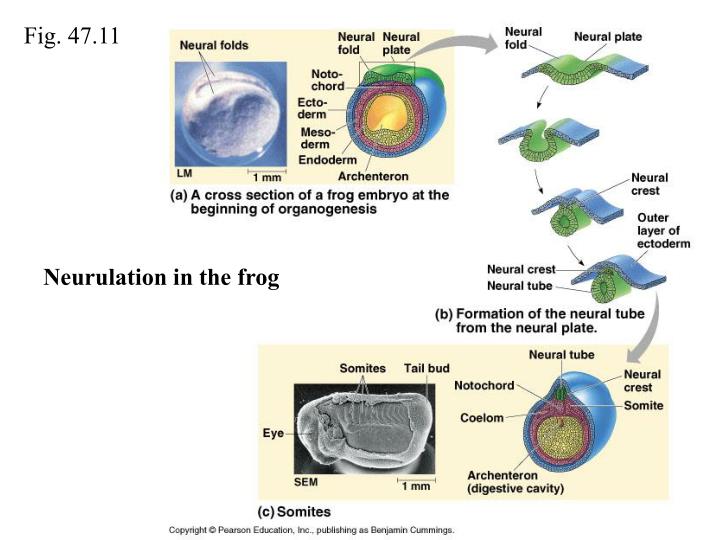 Fig. 47.11

Neural folds

LM

1 mm

Neural fold

Neural plate

Notochord

Ectoderm

Mesoderm

Endoderm

Archenteron

(a) A cross section of a frog embryo at the beginning of organogenesis

Neural fold

Neural plate

Neural crest

Outer layer of ectoderm

Neural crest

Neural tube

(b) Formation of the neural tube from the neural plate.

Neurulation in the frog

Somites

Tail bud

Eye

SEM

1 mm

Neural tube

Notochord

Neural crest

Somite

Coelom

Archenteron (digestive cavity)

(c) Somites

Copyright © Pearson Education, Inc., publishing as Benjamin Cummings.